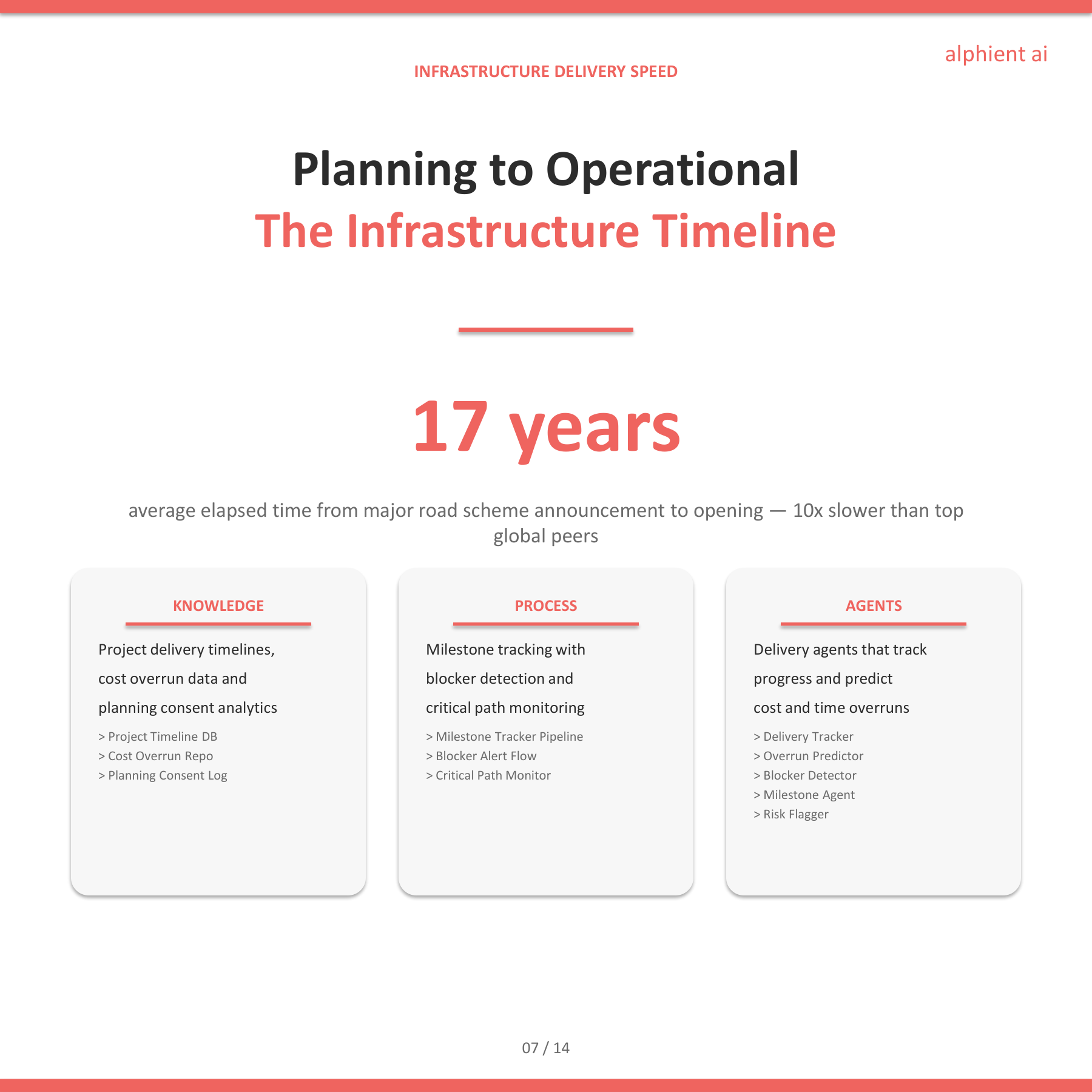 alphient ai

INFRASTRUCTURE DELIVERY SPEED

Planning to Operational
The Infrastructure Timeline

17 years

average elapsed time from major road scheme announcement to opening — 10x slower than top global peers

KNOWLEDGE

Project delivery timelines, cost overrun data and planning consent analytics

> Project Timeline DB
> Cost Overrun Repo
> Planning Consent Log

PROCESS

Milestone tracking with blocker detection and critical path monitoring

> Milestone Tracker Pipeline
> Blocker Alert Flow
> Critical Path Monitor

AGENTS

Delivery agents that track progress and predict cost and time overruns

> Delivery Tracker
> Overrun Predictor
> Blocker Detector
> Milestone Agent
> Risk Flagger

07 / 14